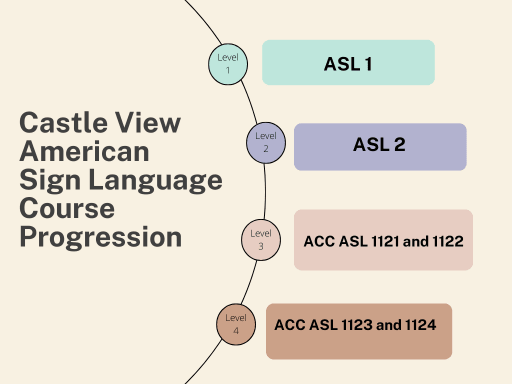 Castle View American Sign Language Course Progression

Level 1
ASL 1

Level 2
ASL 2

Level 3
ACC ASL 1121 and 1122

Level 4
ACC ASL 1123 and 1124